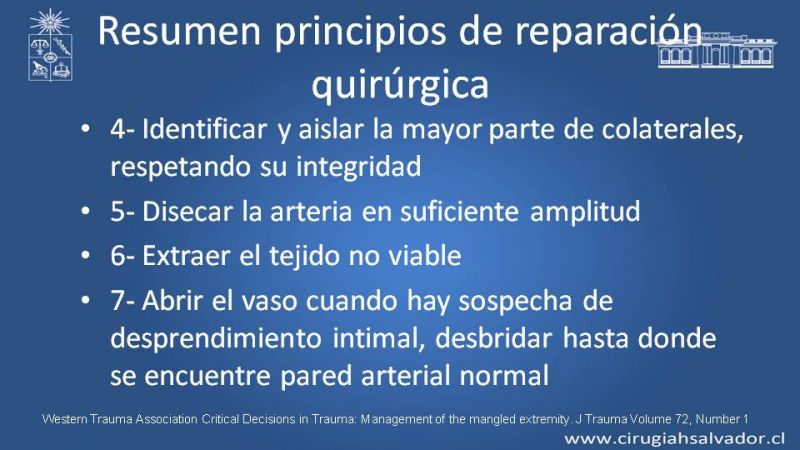 Resumen principios de reparación quirúrgica

• 4- Identificar y aislar la mayor parte de colaterales, respetando su integridad
• 5- Disecar la arteria en suficiente amplitud
• 6- Extraer el tejido no viable
• 7- Abrir el vaso cuando hay sospecha de desprendimiento intimal, desbridar hasta donde se encuentre pared arterial normal

Western Trauma Association Critical Decisions in Trauma: Management of the mangled extremity. J Trauma Volume 72, Number 1

www.cirugiahsalvador.cl